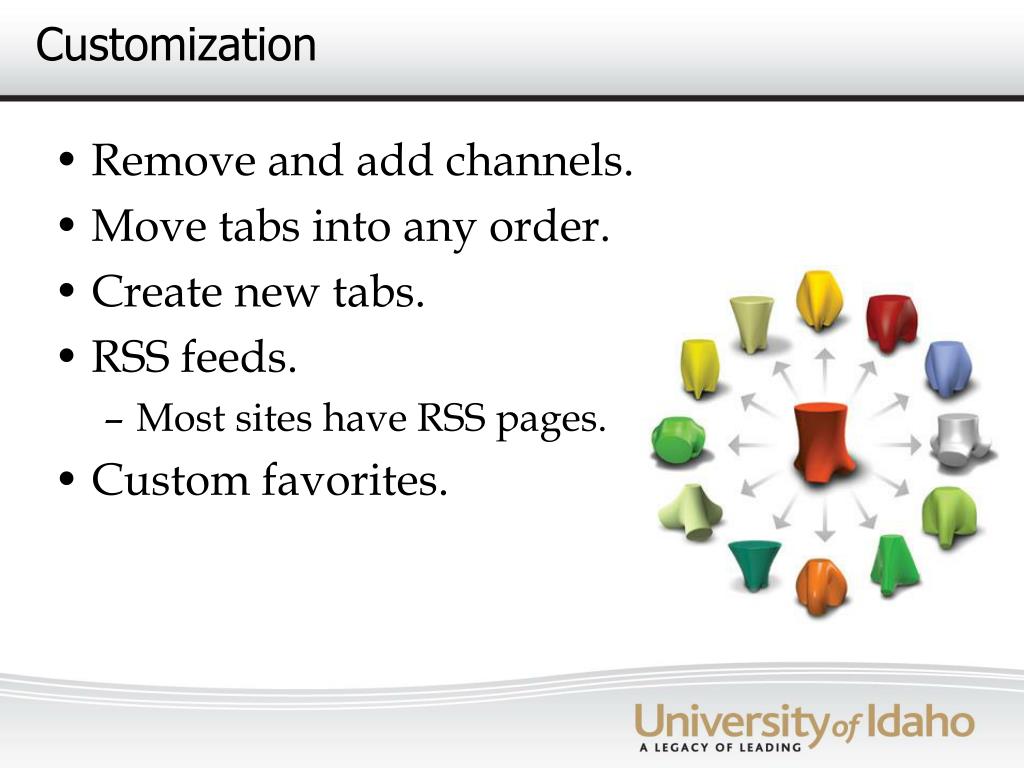 Customization

• Remove and add channels.
• Move tabs into any order.
• Create new tabs.
• RSS feeds.
– Most sites have RSS pages.
• Custom favorites.

University of Idaho
A LEGACY OF LEADING